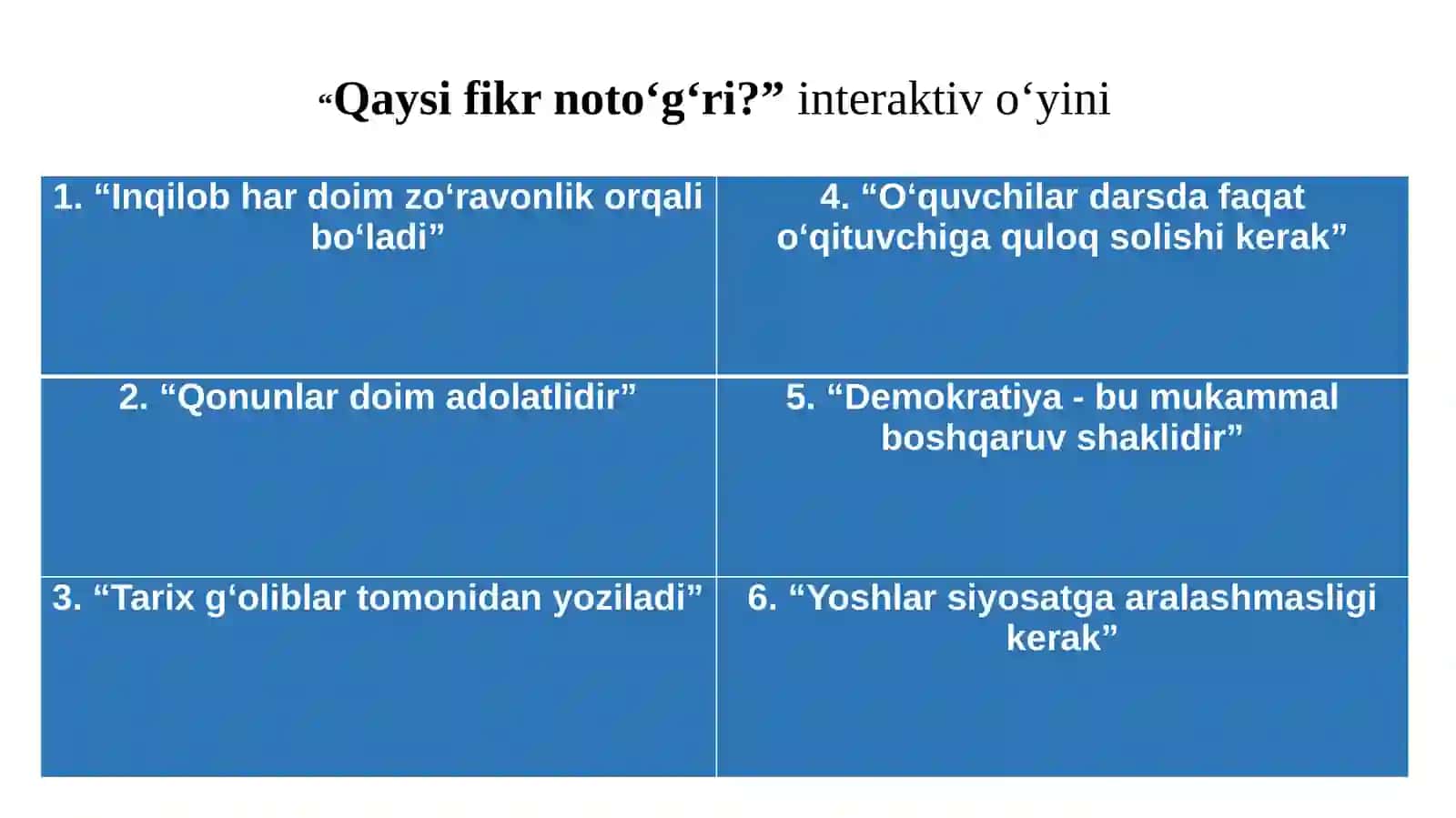 “Qaysi fikr noto‘g‘ri?” interaktiv o‘yini

| 1. “Inqilob har doim zo‘ravonlik orqali bo‘ladi” | 4. “O‘quvchilar darsda faqat o‘qituvchiga quloq solishi kerak” |
|---|---|
| 2. “Qonunlar doim adolatlidir” | 5. “Demokratiya - bu mukammal boshqaruv shaklidir” |
| 3. “Tarix g‘oliblar tomonidan yoziladi” | 6. “Yoshlar siyosatga aralashmasligi kerak” |